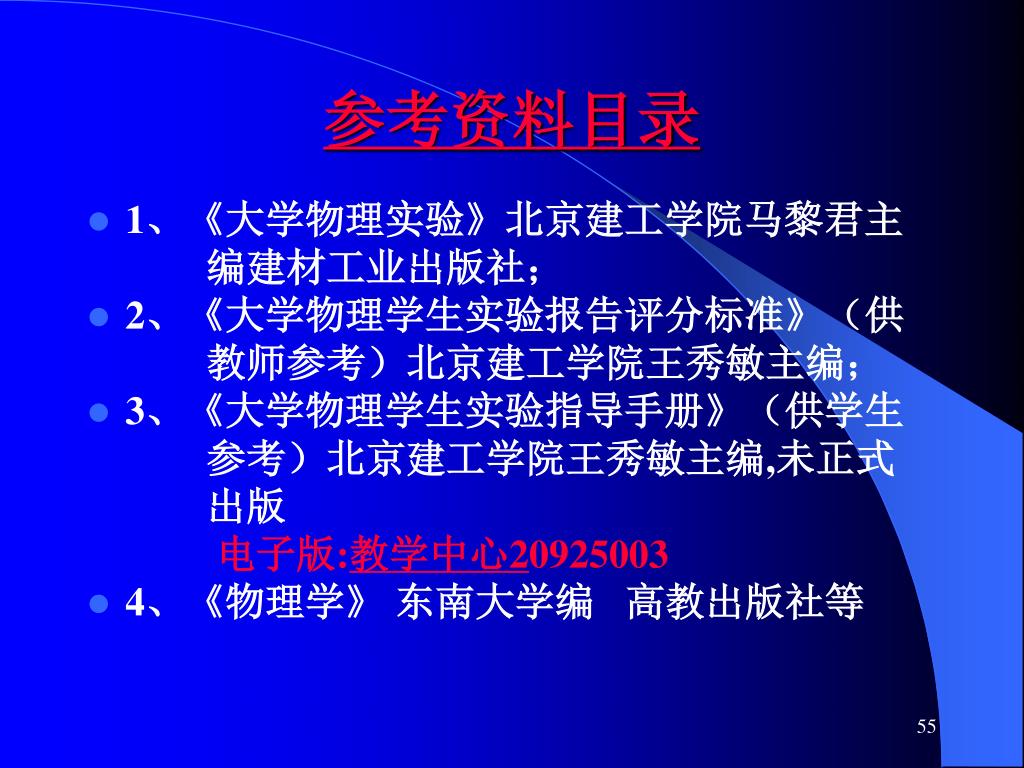 参考资料目录

1、《大学物理实验》北京建工学院马黎君主编建材工业出版社；

2、《大学物理学生实验报告评分标准》（供教师参考）北京建工学院王秀敏主编；

3、《大学物理学生实验指导手册》（供学生参考）北京建工学院王秀敏主编,未正式出版

电子版:教学中心20925003

4、《物理学》 东南大学编 高教出版社等

55